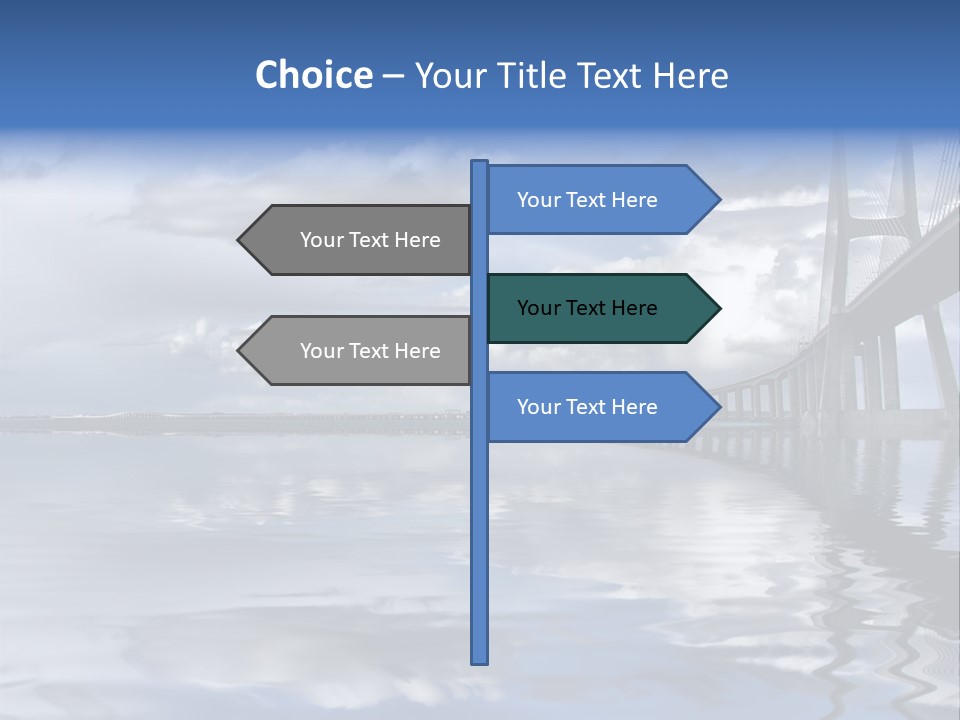 Choice – Your Title Text Here

Your Text Here

Your Text Here

Your Text Here

Your Text Here

Your Text Here